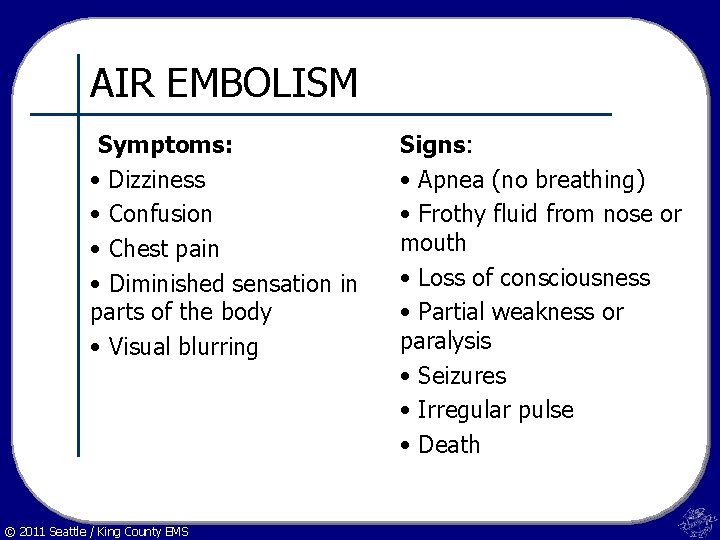 AIR EMBOLISM

Symptoms:
• Dizziness
• Confusion
• Chest pain
• Diminished sensation in parts of the body
• Visual blurring

Signs:
• Apnea (no breathing)
• Frothy fluid from nose or mouth
• Loss of consciousness
• Partial weakness or paralysis
• Seizures
• Irregular pulse
• Death

© 2011 Seattle / King County EMS